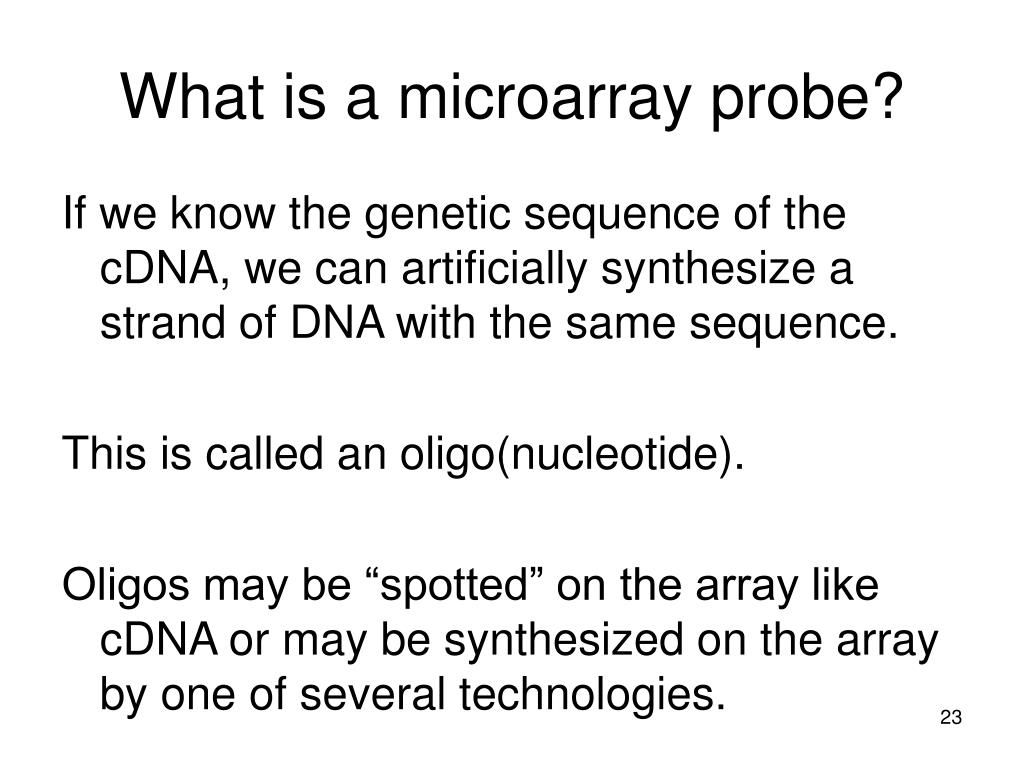 What is a microarray probe?

If we know the genetic sequence of the cDNA, we can artificially synthesize a strand of DNA with the same sequence.

This is called an oligo(nucleotide).

Oligos may be “spotted” on the array like cDNA or may be synthesized on the array by one of several technologies.

23